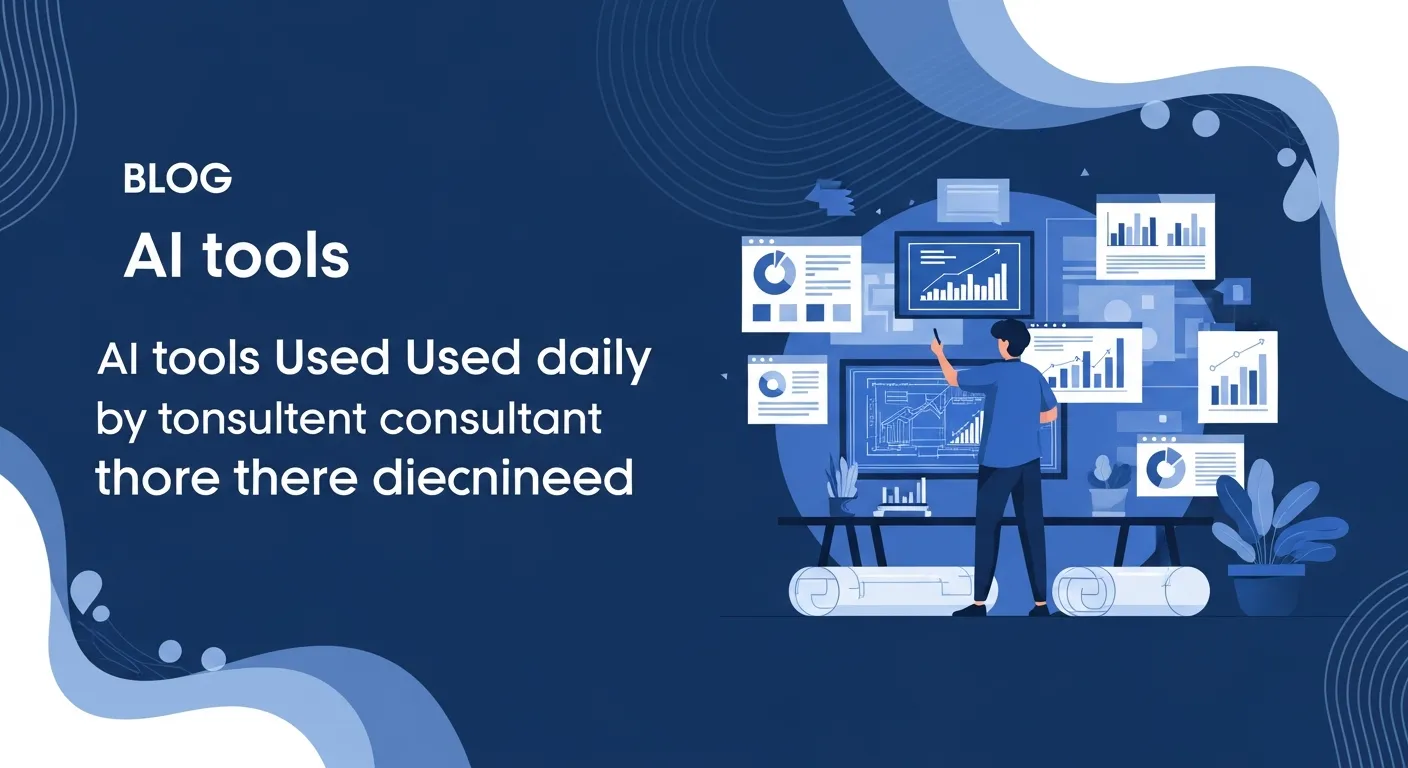 BLOG

AI tools

AI tools Used Used daily by tonsultent consultant thore there diecnineed